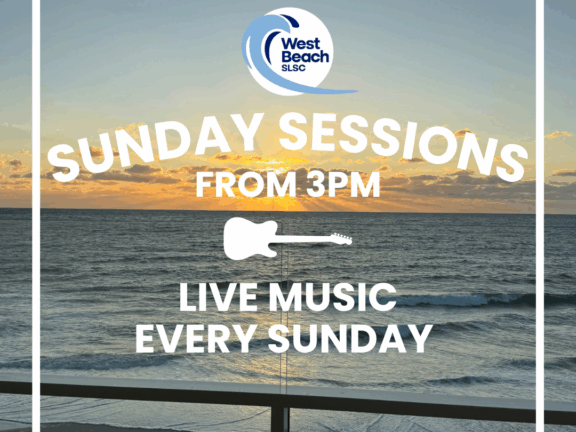 West Beach SLSC

SUNDAY SESSIONS
FROM 3PM

LIVE MUSIC
EVERY SUNDAY